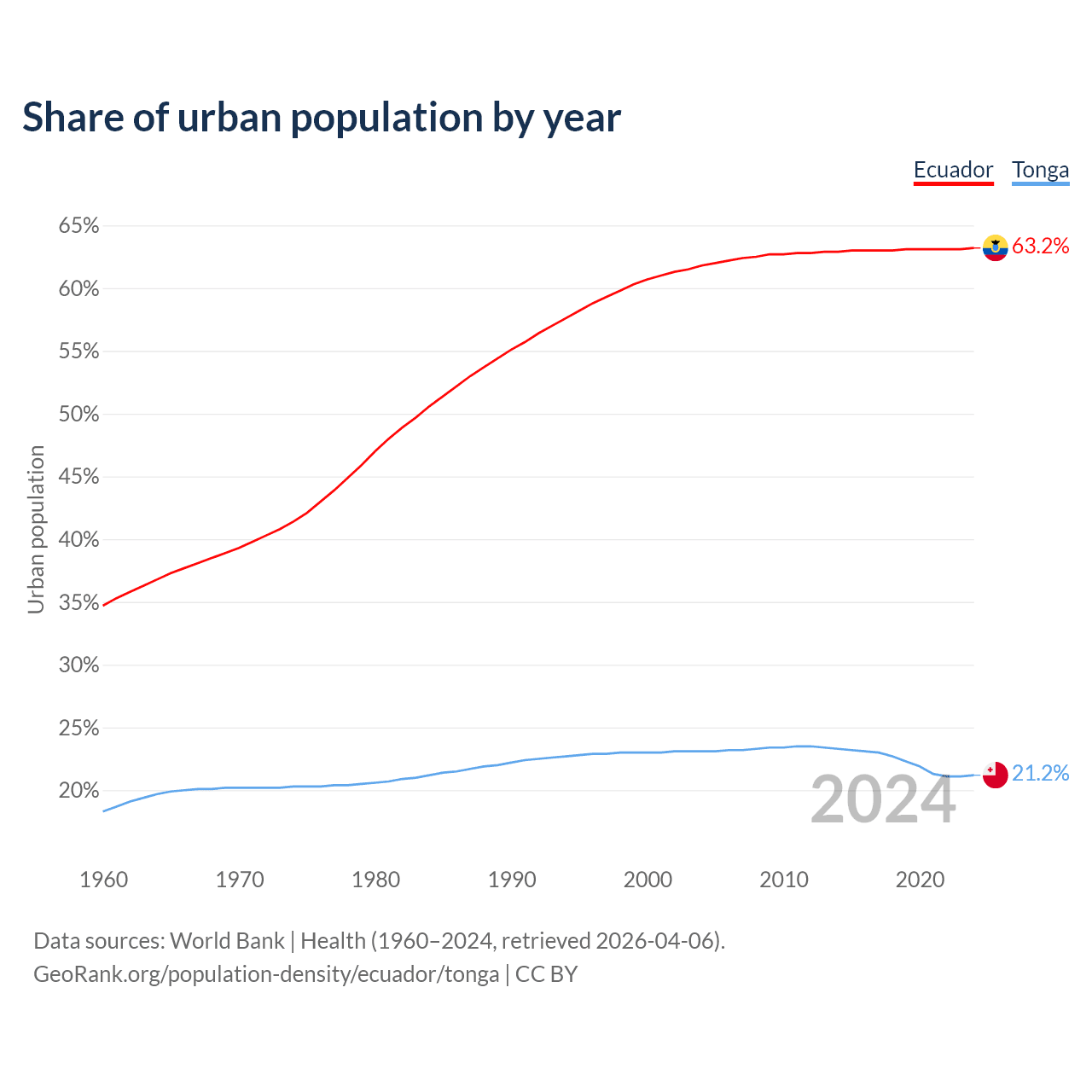 Share of urban population by year

Ecuador Tonga

Urban population

65%
60%
55%
50%
45%
40%
35%
30%
25%
20%

63.2%
21.2%

2024

1960 1970 1980 1990 2000 2010 2020

Data sources: World Bank | Health (1960–2024, retrieved 2026-04-06).
GeoRank.org/population-density/ecuador/tonga | CC BY